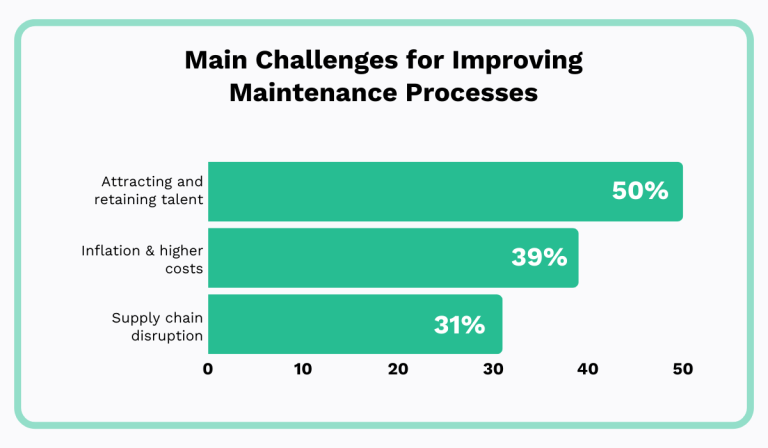 Main Challenges for Improving Maintenance Processes

Attracting and retaining talent

50%

Inflation & higher costs

39%

Supply chain disruption

31%

0 10 20 30 40 50